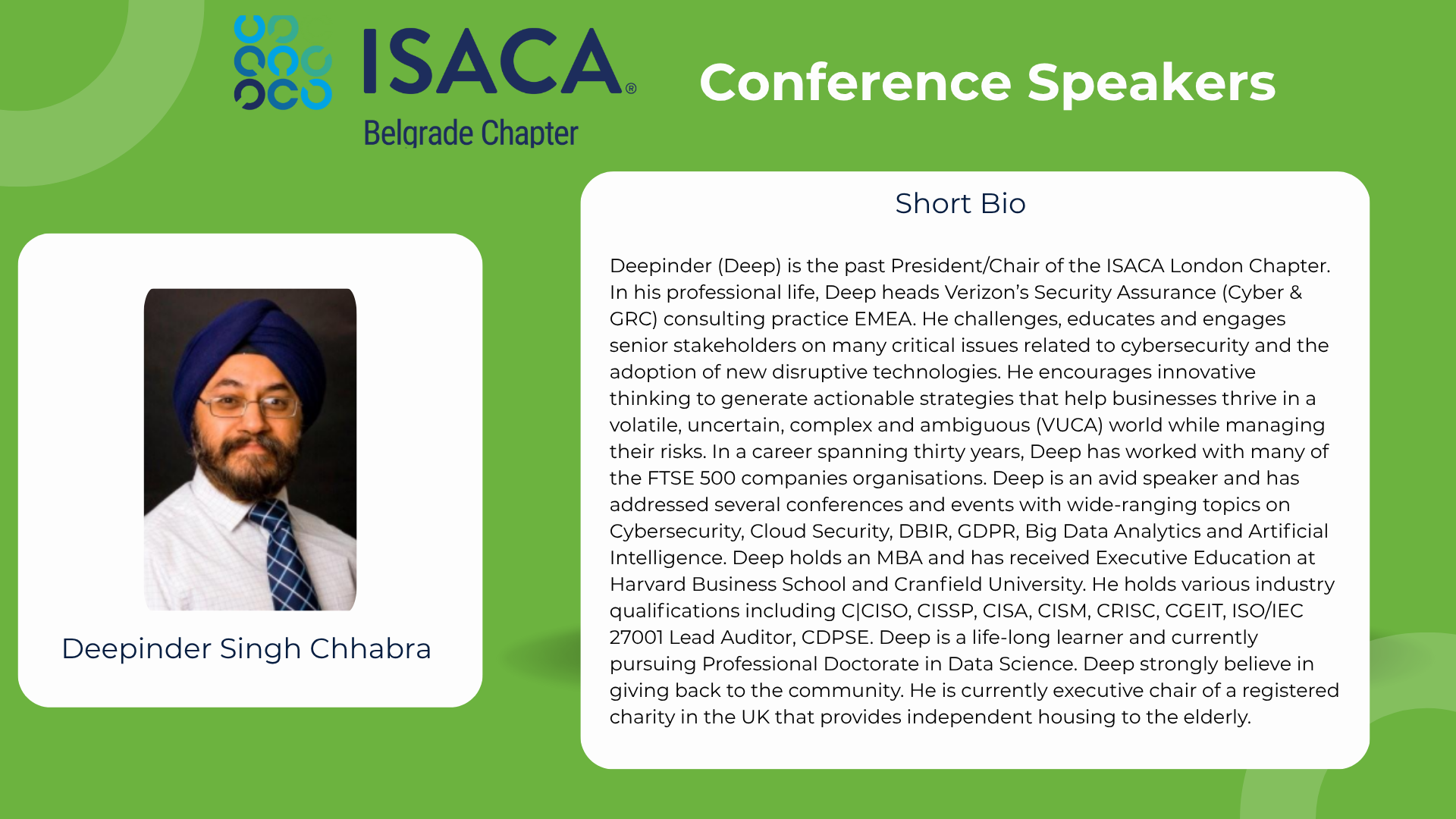 ISACA®
Belgrade Chapter

Conference Speakers

Deepinder Singh Chhabra

Short Bio

Deepinder (Deep) is the past President/Chair of the ISACA London Chapter. In his professional life, Deep heads Verizon's Security Assurance (Cyber & GRC) consulting practice EMEA. He challenges, educates and engages senior stakeholders on many critical issues related to cybersecurity and the adoption of new disruptive technologies. He encourages innovative thinking to generate actionable strategies that help businesses thrive in a volatile, uncertain, complex and ambiguous (VUCA) world while managing their risks. In a career spanning thirty years, Deep has worked with many of the FTSE 500 companies organisations. Deep is an avid speaker and has addressed several conferences and events with wide-ranging topics on Cybersecurity, Cloud Security, DBIR, GDPR, Big Data Analytics and Artificial Intelligence. Deep holds an MBA and has received Executive Education at Harvard Business School and Cranfield University. He holds various industry qualifications including C|CISO, CISSP, CISA, CISM, CRISC, CGEIT, ISO/IEC 27001 Lead Auditor, CDPSE. Deep is a life-long learner and currently pursuing Professional Doctorate in Data Science. Deep strongly believe in giving back to the community. He is currently executive chair of a registered charity in the UK that provides independent housing to the elderly.